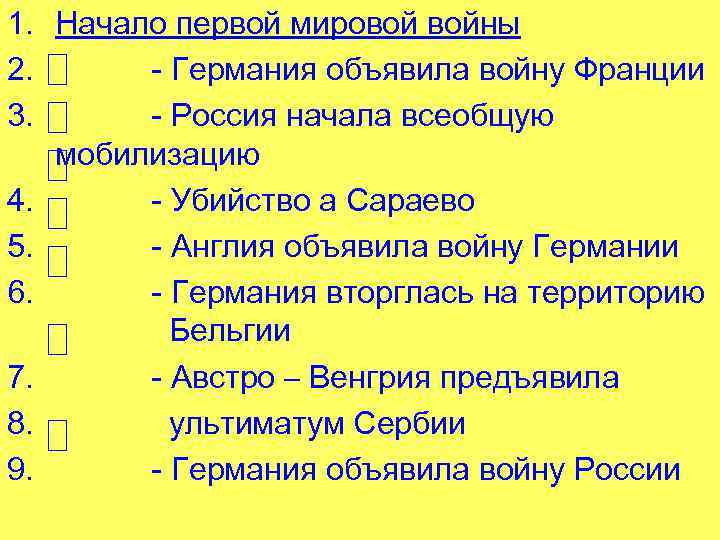 1. Начало первой мировой войны
2. - Германия объявила войну Франции
3. - Россия начала всеобщую мобилизацию
4. - Убийство а Сараево
5. - Англия объявила войну Германии
6. - Германия вторглась на территорию Бельгии
7. - Австро – Венгрия предъявила
8. ультиматум Сербии
9. - Германия объявила войну России